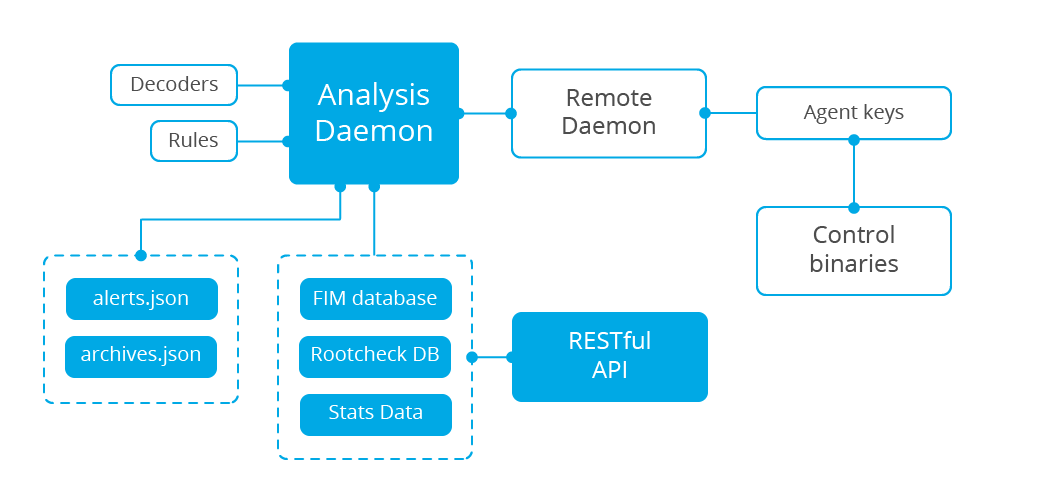 Decoders

Rules

Analysis Daemon

Remote Daemon

Agent keys

Control binaries

alerts.json

archives.json

FIM database

Rootcheck DB

Stats Data

RESTful API